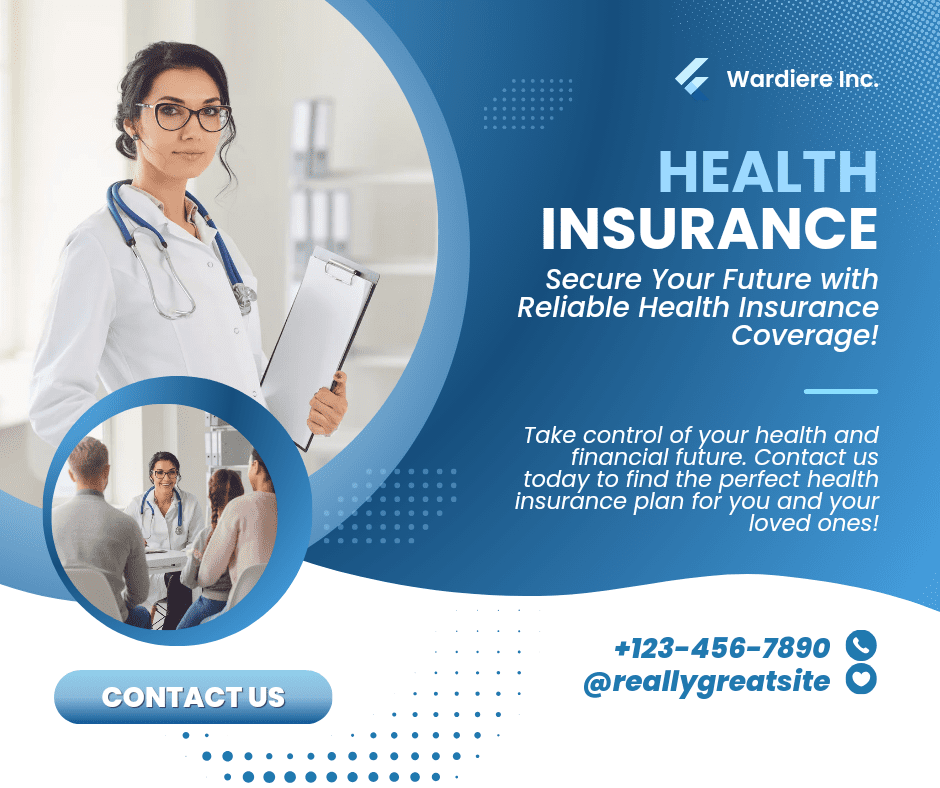 Wardiere Inc.

HEALTH
INSURANCE

Secure Your Future with Reliable Health Insurance Coverage!

Take control of your health and financial future. Contact us today to find the perfect health insurance plan for you and your loved ones!

CONTACT US

+123-456-7890
@reallygreatsite